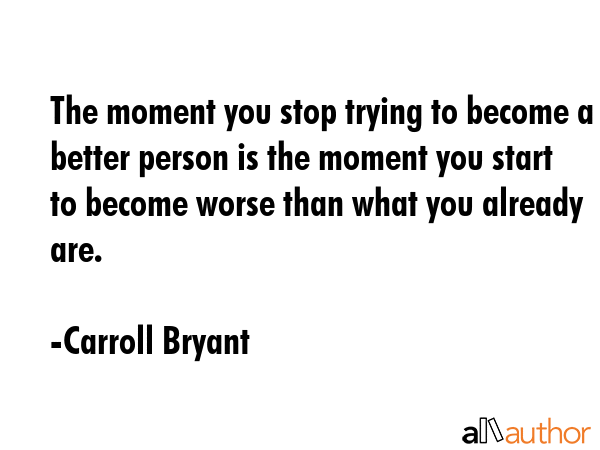 The moment you stop trying to become a better person is the moment you start to become worse than what you already are.

-Carroll Bryant

allauthor